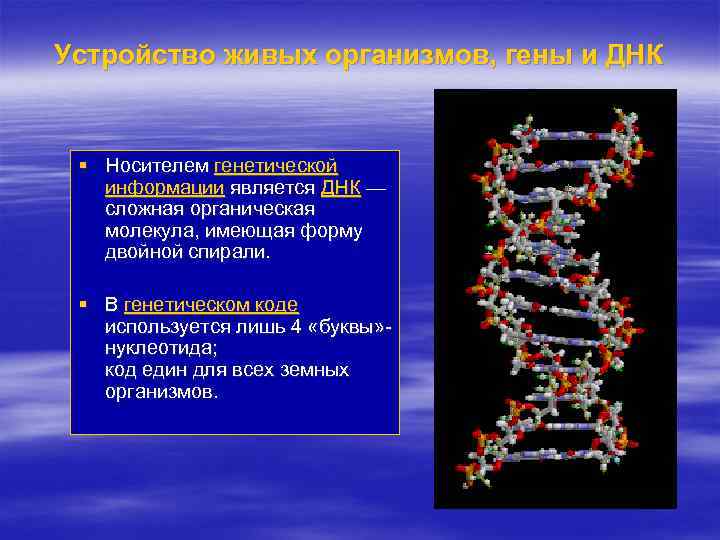 Устройство живых организмов, гены и ДНК

▪ Носителем генетической информации является ДНК — сложная органическая молекула, имеющая форму двойной спирали.

▪ В генетическом коде используется лишь 4 «буквы»-нуклеотида;
код един для всех земных организмов.